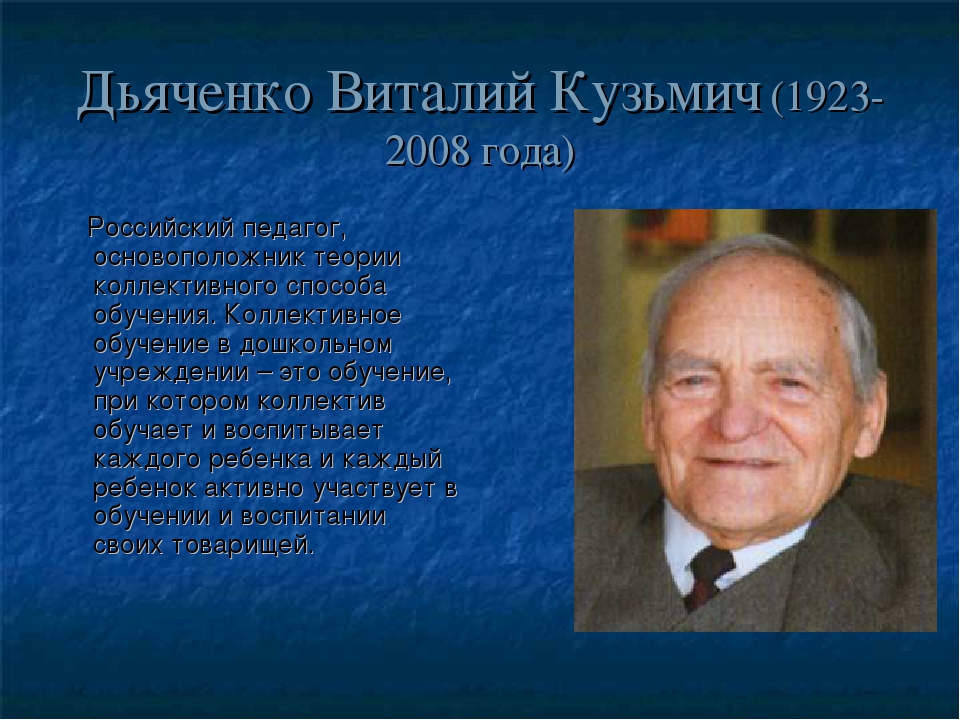 Дьяченко Виталий Кузьмич (1923-2008 года)

Российский педагог, основоположник теории коллективного способа обучения. Коллективное обучение в дошкольном учреждении – это обучение, при котором коллектив обучает и воспитывает каждого ребенка и каждый ребенок активно участвует в обучении и воспитании своих товарищей.